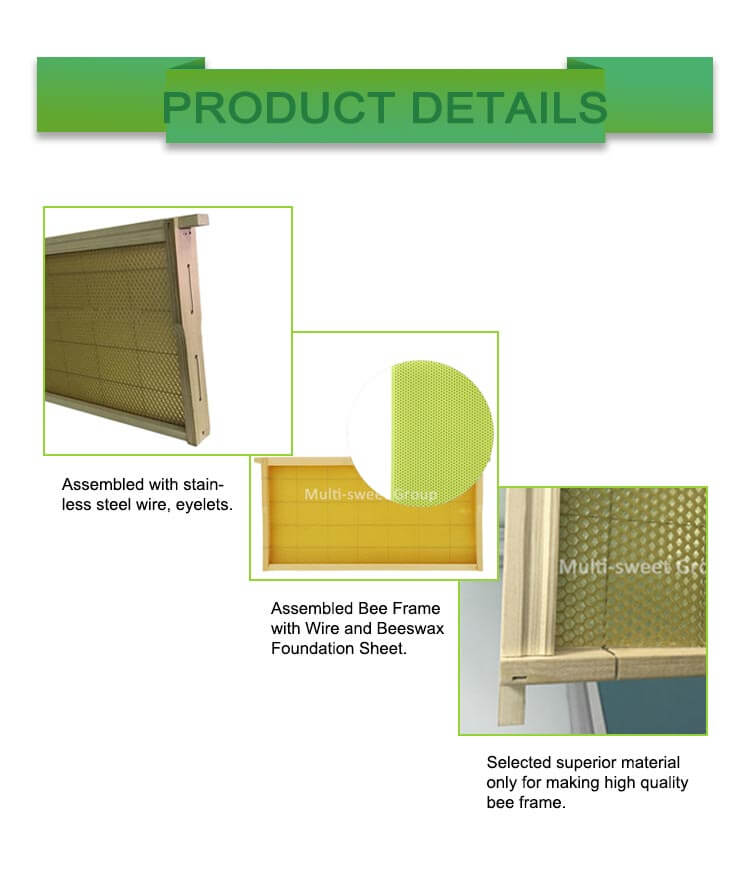 PRODUCT DETAILS

Assembled with stainless steel wire, eyelets.

Multi-sweet Group

Assembled Bee Frame with Wire and Beeswax Foundation Sheet.

Multi-sweet Gro

Selected superior material only for making high quality bee frame.